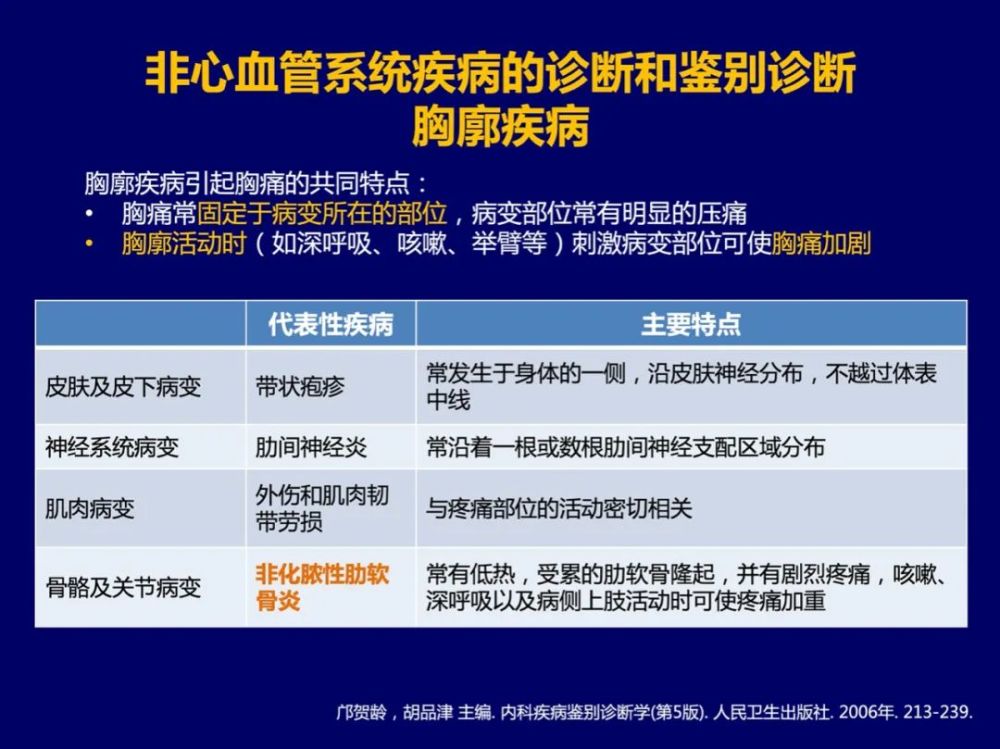 非心血管系统疾病的诊断和鉴别诊断
胸廓疾病

胸廓疾病引起胸痛的共同特点：
• 胸痛常固定于病变所在的部位，病变部位常有明显的压痛
• 胸廓活动时（如深呼吸、咳嗽、举臂等）刺激病变部位可使胸痛加剧

| | 代表性疾病 | 主要特点 |
|---|---|---|
| 皮肤及皮下病变 | 带状疱疹 | 常发生于身体的一侧，沿皮肤神经分布，不越过体表中线 |
| 神经系统病变 | 肋间神经炎 | 常沿着一根或数根肋间神经支配区域分布 |
| 肌肉病变 | 外伤和肌肉韧带劳损 | 与疼痛部位的活动密切相关 |
| 骨骼及关节病变 | 非化脓性肋软骨炎 | 常有低热，受累的肋软骨隆起，并有剧烈疼痛，咳嗽、深呼吸以及病侧上肢活动时可使疼痛加重 |

邝贺龄，胡品津 主编. 内科疾病鉴别诊断学(第5版). 人民卫生出版社. 2006年. 213-239.